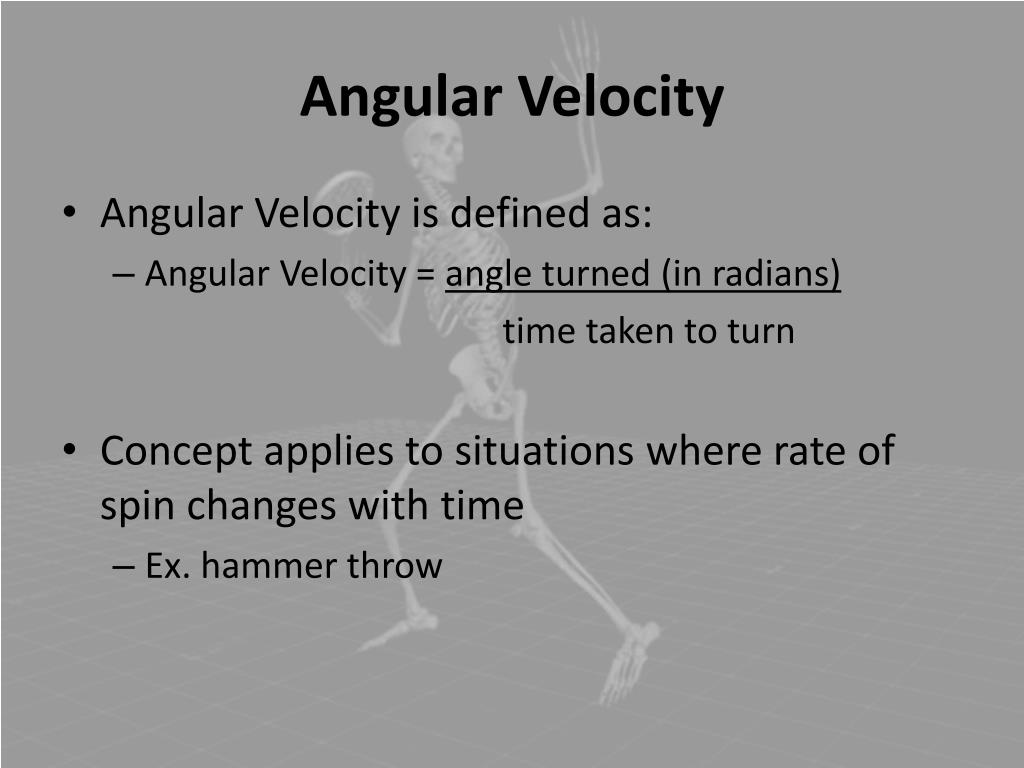 Angular Velocity

• Angular Velocity is defined as:
– Angular Velocity = angle turned (in radians)
time taken to turn

• Concept applies to situations where rate of spin changes with time
– Ex. hammer throw